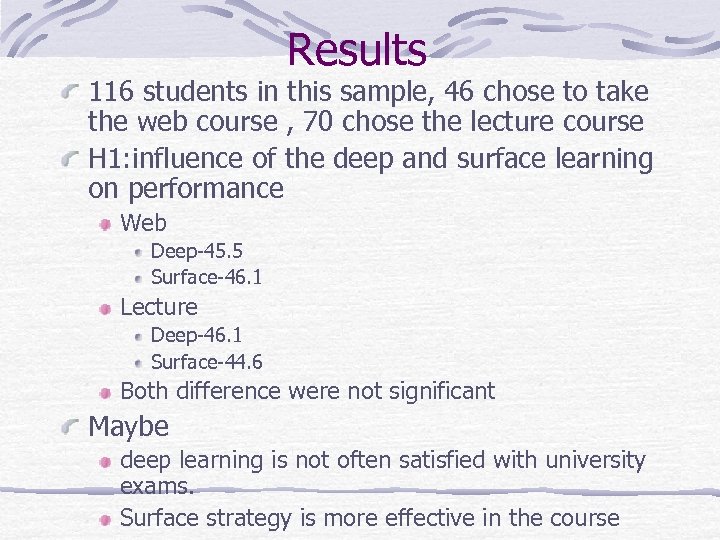 Results

116 students in this sample, 46 chose to take the web course , 70 chose the lecture course

H1:influence of the deep and surface learning on performance

Web

Deep-45.5

Surface-46.1

Lecture

Deep-46.1

Surface-44.6

Both difference were not significant

Maybe

deep learning is not often satisfied with university exams.

Surface strategy is more effective in the course